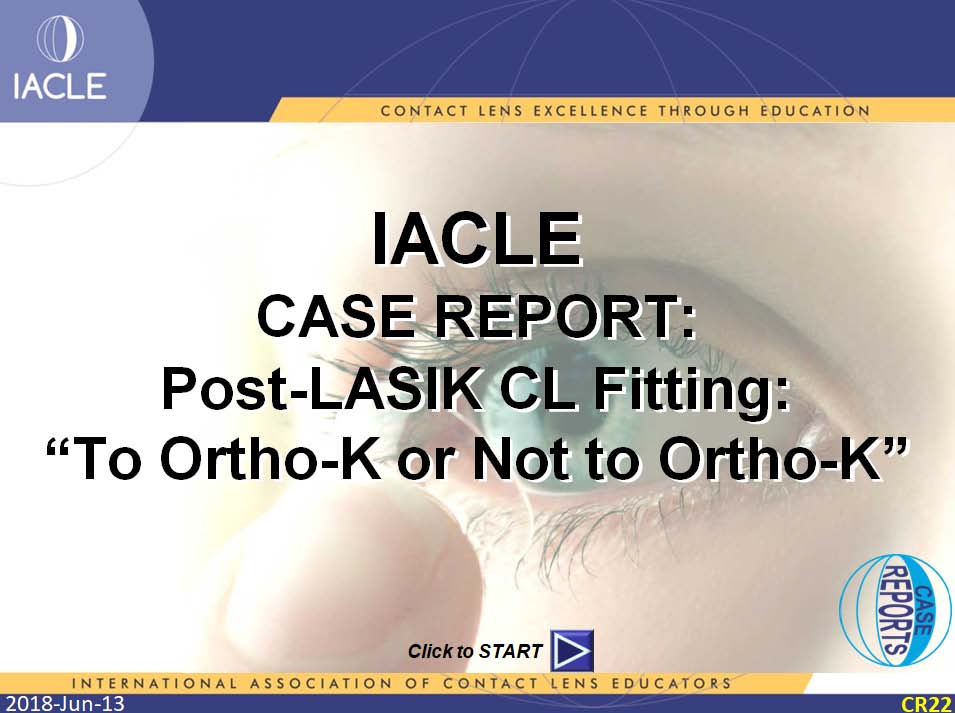 IACLE

CONTACT LENS EXCELLENCE THROUGH EDUCATION

IACLE
CASE REPORT:
Post-LASIK CL Fitting:
“To Ortho-K or Not to Ortho-K”

CASE REPORTS

Click to START

INTERNATIONAL ASSOCIATION OF CONTACT LENS EDUCATORS

2018-Jun-13

CR22